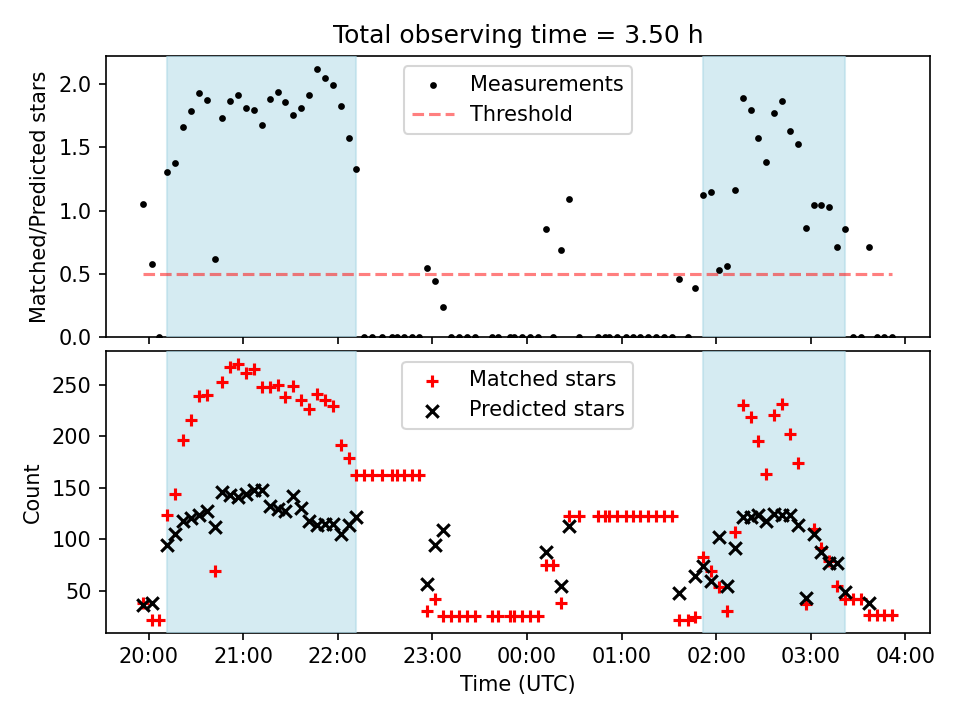 Total observing time = 3.50 h

Matched/Predicted stars

2.0
1.5
1.0
0.5
0.0

Measurements
Threshold

Count

250
200
150
100
50

Matched stars
Predicted stars

20:00 21:00 22:00 23:00 00:00 01:00 02:00 03:00 04:00

Time (UTC)